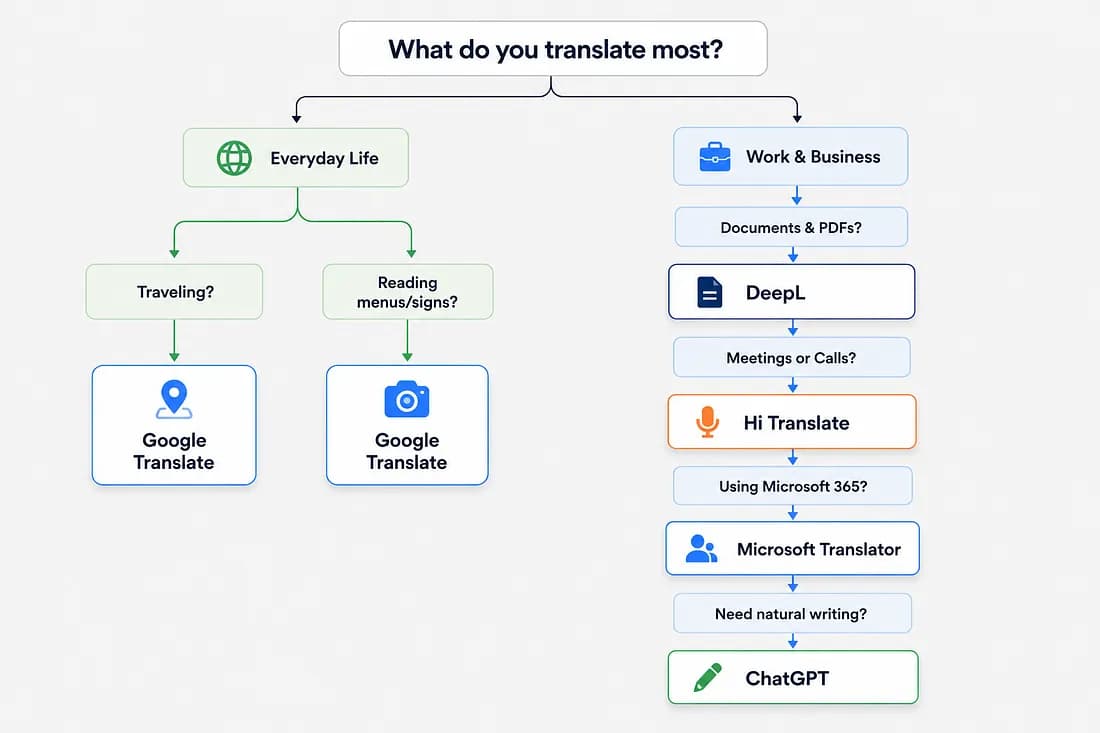 What do you translate most?

Everyday Life

Traveling?

Google Translate

Reading menus/signs?

Google Translate

Work & Business

Documents & PDFs?

DeepL

Meetings or Calls?

Hi Translate

Using Microsoft 365?

Microsoft Translator

Need natural writing?

ChatGPT